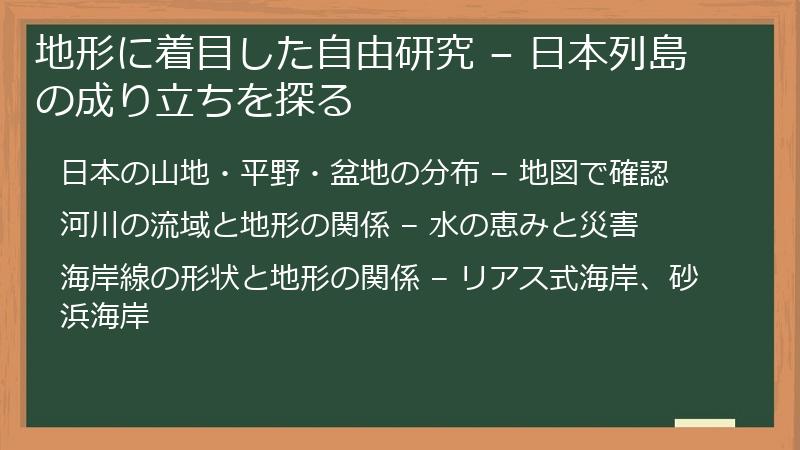 地形に着目した自由研究 – 日本列島の成り立ちを探る

日本の山地・平野・盆地の分布 – 地図で確認

河川の流域と地形の関係 – 水の恵みと災害

海岸線の形状と地形の関係 – リアス式海岸、砂浜海岸